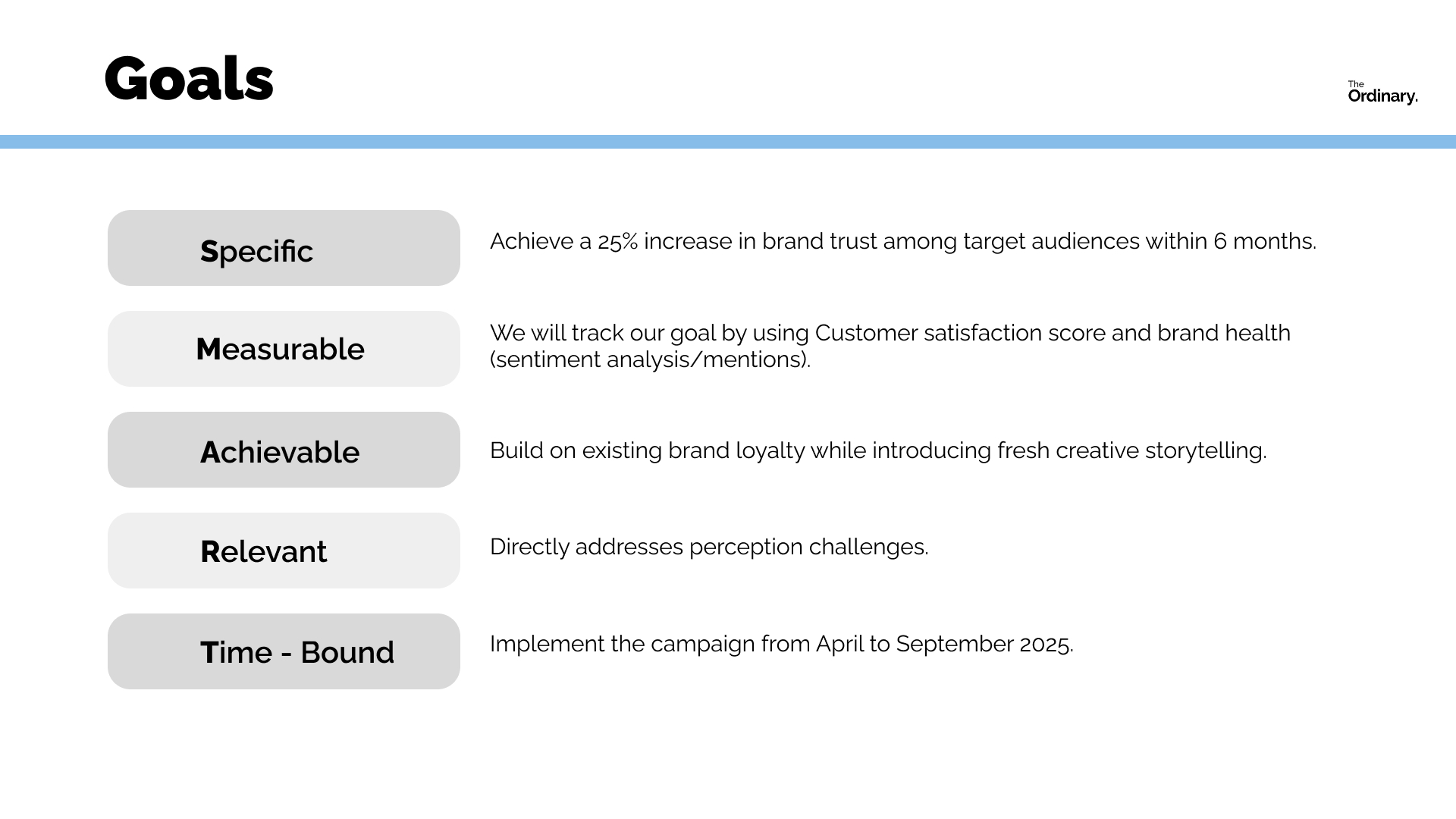 Goals

The Ordinary.

Specific

Achieve a 25% increase in brand trust among target audiences within 6 months.

Measurable

We will track our goal by using Customer satisfaction score and brand health (sentiment analysis/mentions).

Achievable

Build on existing brand loyalty while introducing fresh creative storytelling.

Relevant

Directly addresses perception challenges.

Time - Bound

Implement the campaign from April to September 2025.